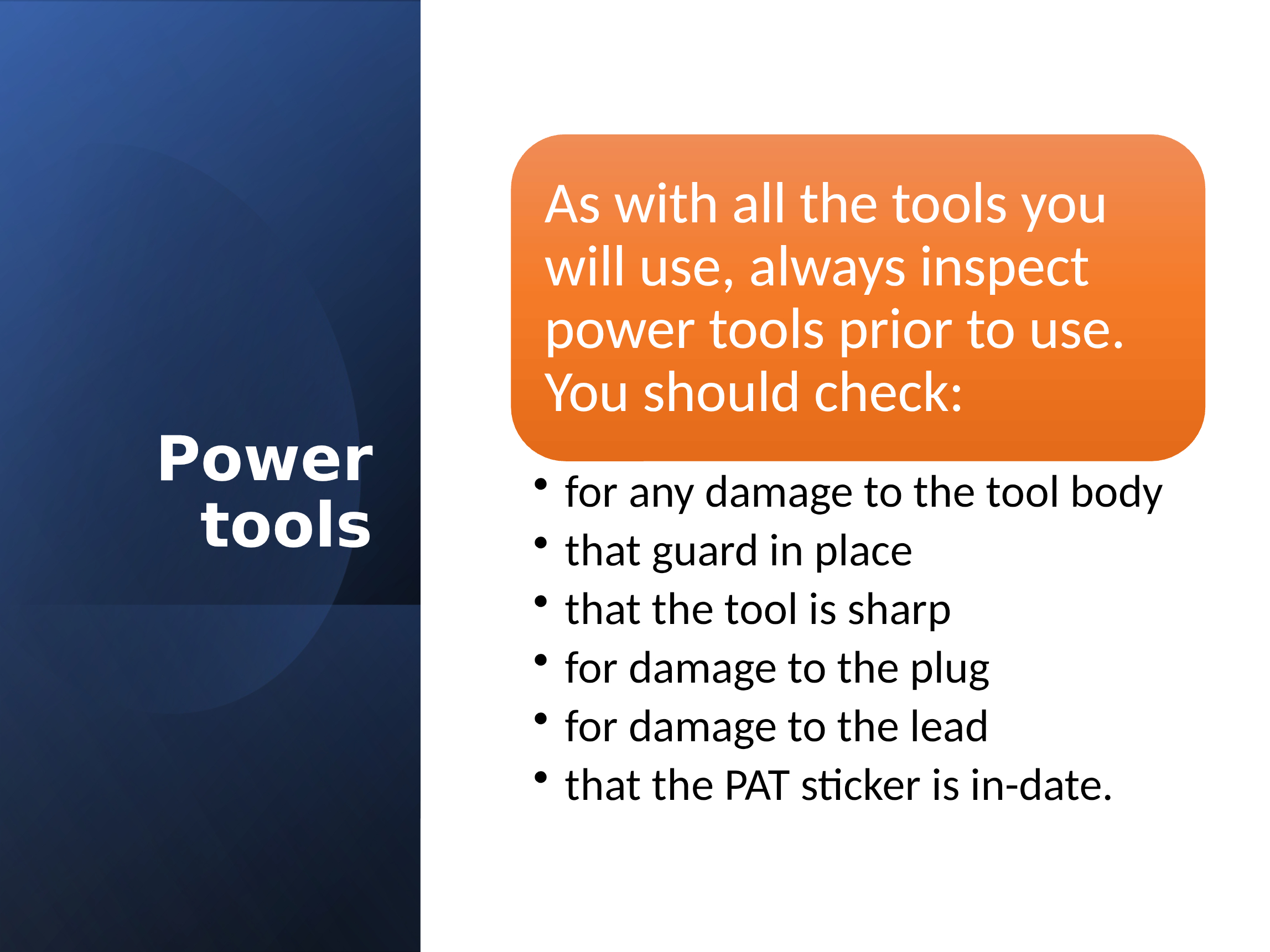 Power
tools

As with all the tools you will use, always inspect power tools prior to use. You should check:

• for any damage to the tool body
• that guard in place
• that the tool is sharp
• for damage to the plug
• for damage to the lead
• that the PAT sticker is in-date.